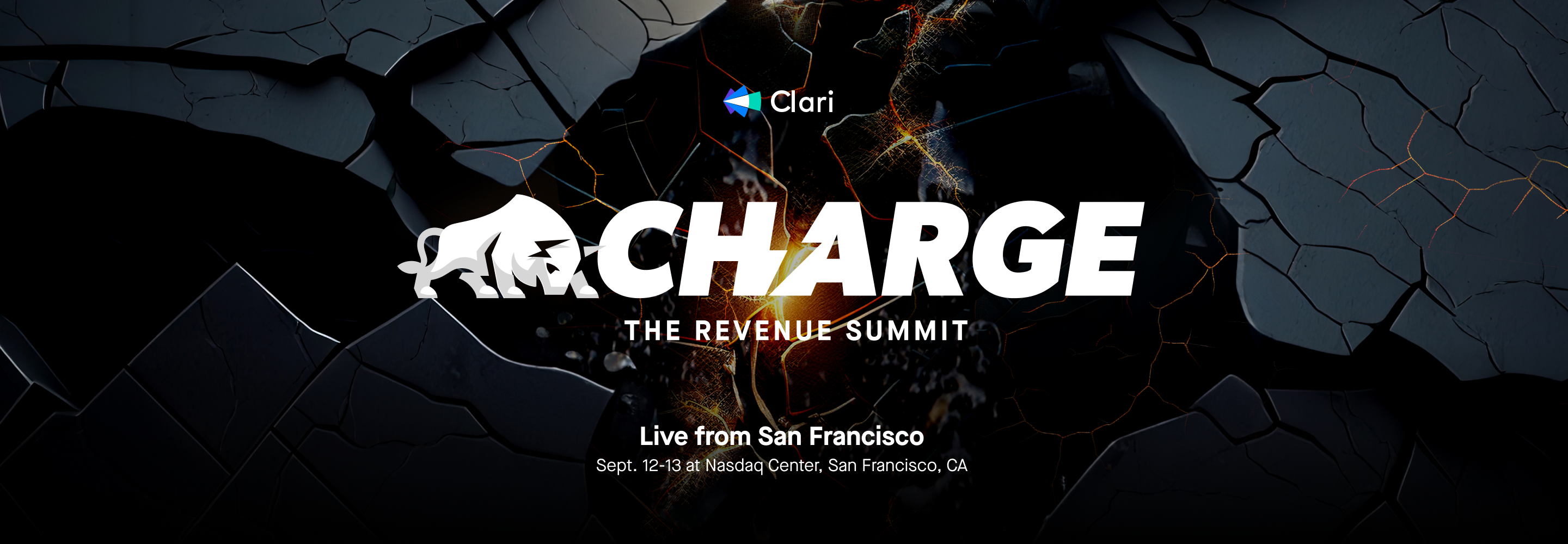 Clari

CHARGE

THE REVENUE SUMMIT

Live from San Francisco

Sept. 12-13 at Nasdaq Center, San Francisco, CA